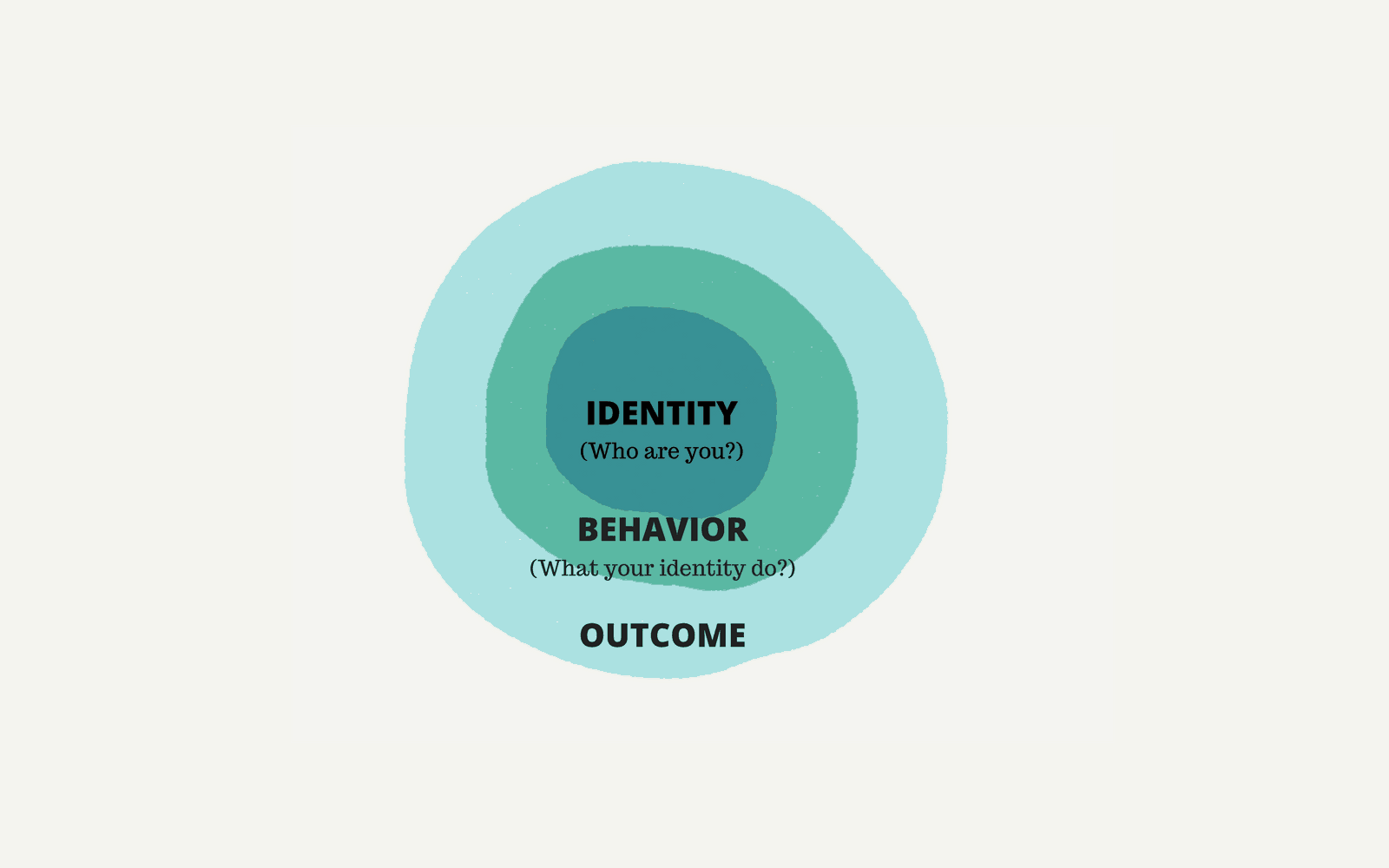 IDENTITY
(Who are you?)

BEHAVIOR
(What your identity do?)

OUTCOME